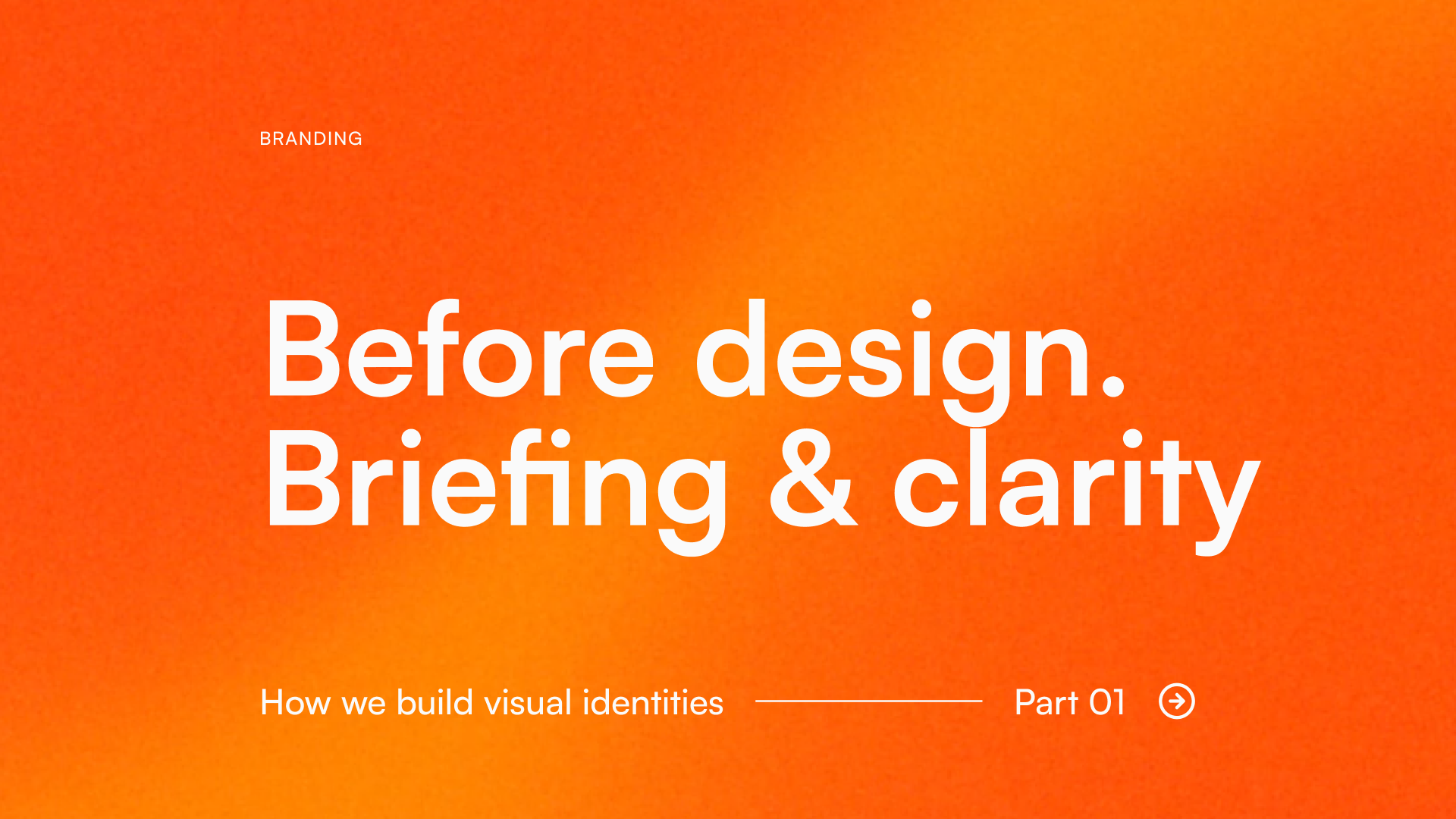 BRANDING

Before design.
Briefing & clarity

How we build visual identities

Part 01